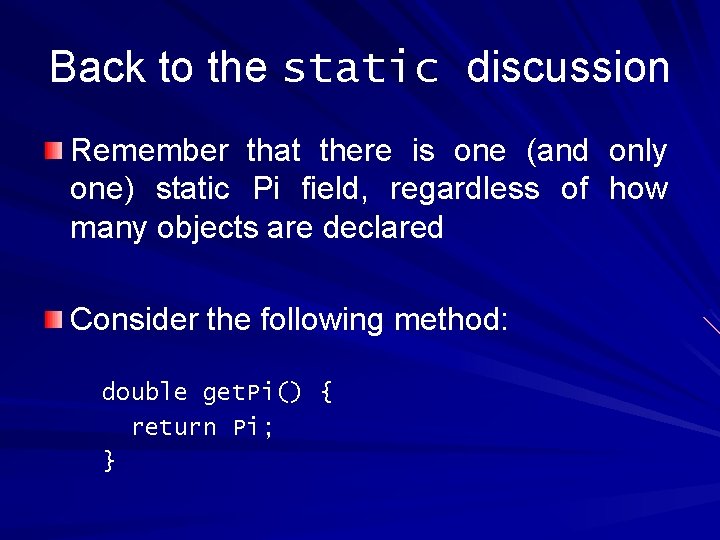 Back to the static discussion

Remember that there is one (and only one) static Pi field, regardless of how many objects are declared

Consider the following method:

double getPi() {
  return Pi;
}